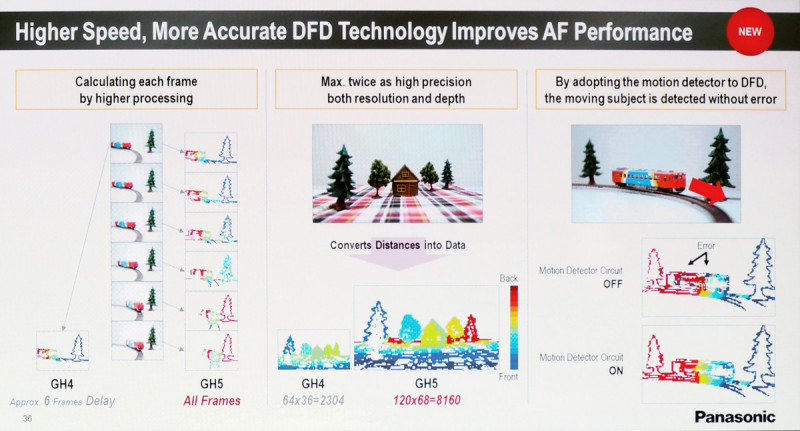 Higher Speed, More Accurate DFD Technology Improves AF Performance

NEW

Calculating each frame by higher processing

GH4

Approx. 6 Frames Delay

GH5

All Frames

Max. twice as high precision both resolution and depth

Converts Distances into Data

Back

Front

GH4

64x36=2304

GH5

120x68=8160

By adopting the motion detector to DFD, the moving subject is detected without error

Error

Motion Detector Circuit
OFF

Motion Detector Circuit
ON

36

Panasonic